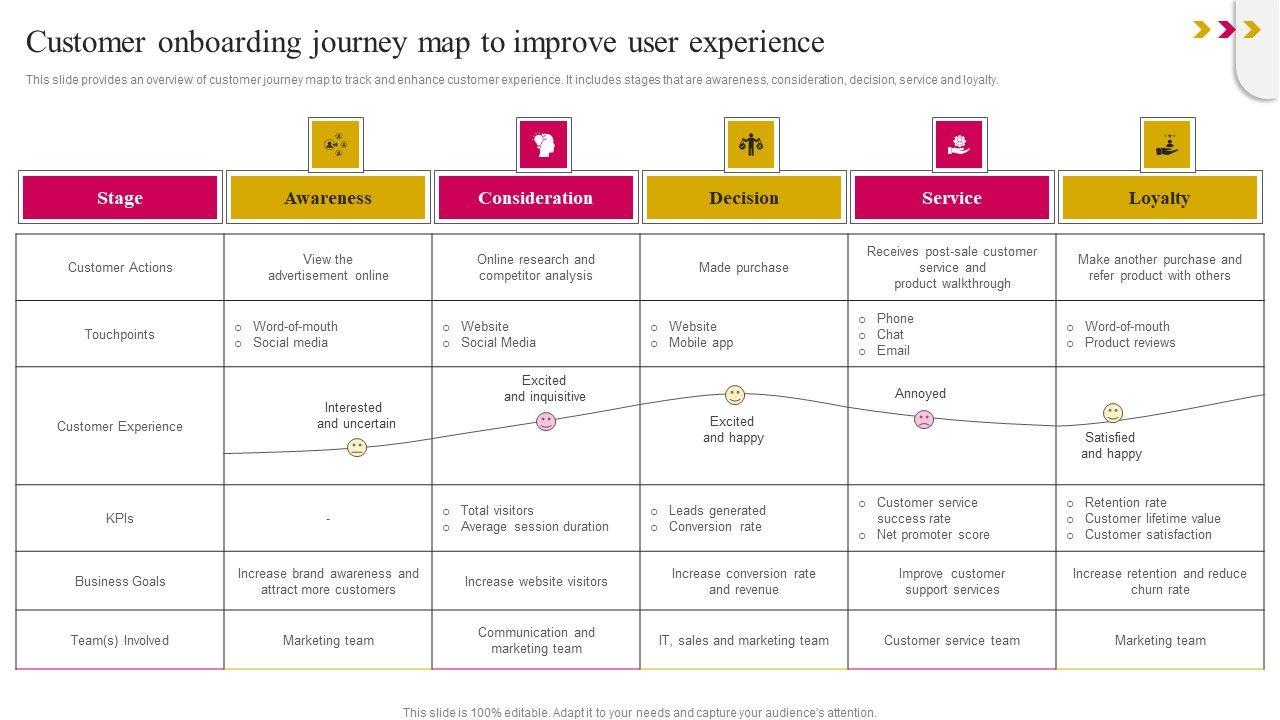 Customer onboarding journey map to improve user experience

This slide provides an overview of customer journey map to track and enhance customer experience. It includes stages that are awareness, consideration, decision, service and loyalty.

| Stage | Awareness | Consideration | Decision | Service | Loyalty |
|---|---|---|---|---|---|
| Customer Actions | View the advertisement online | Online research and competitor analysis | Made purchase | Receives post-sale customer service and product walkthrough | Make another purchase and refer product with others |
| Touchpoints | o Word-of-mouth o Social media | o Website o Social Media | o Website o Mobile app | o Phone o Chat o Email | o Word-of-mouth o Product reviews |
| Customer Experience | Interested and uncertain | Excited and inquisitive | Excited and happy | Annoyed | Satisfied and happy |
| KPIs | - | o Total visitors o Average session duration | o Leads generated o Conversion rate | o Customer service success rate o Net promoter score | o Retention rate o Customer lifetime value o Customer satisfaction |
| Business Goals | Increase brand awareness and attract more customers | Increase website visitors | Increase conversion rate and revenue | Improve customer support services | Increase retention and reduce churn rate |
| Team(s) Involved | Marketing team | Communication and marketing team | IT, sales and marketing team | Customer service team | Marketing team |

This slide is 100% editable. Adapt it to your needs and capture your audience's attention.